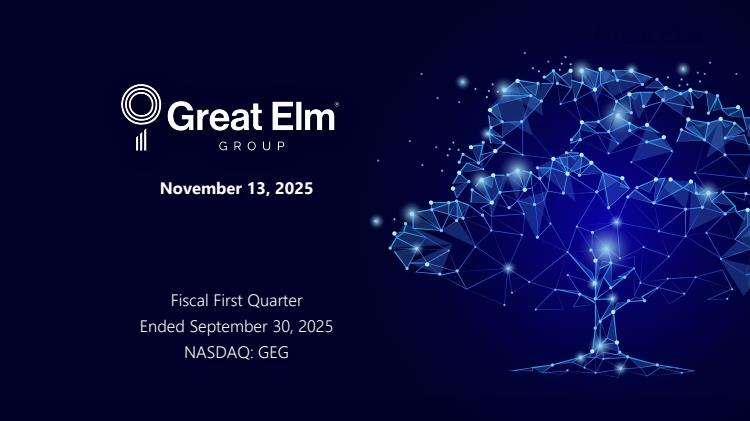 Great Elm®
GROUP

November 13, 2025

Fiscal First Quarter
Ended September 30, 2025
NASDAQ: GEG